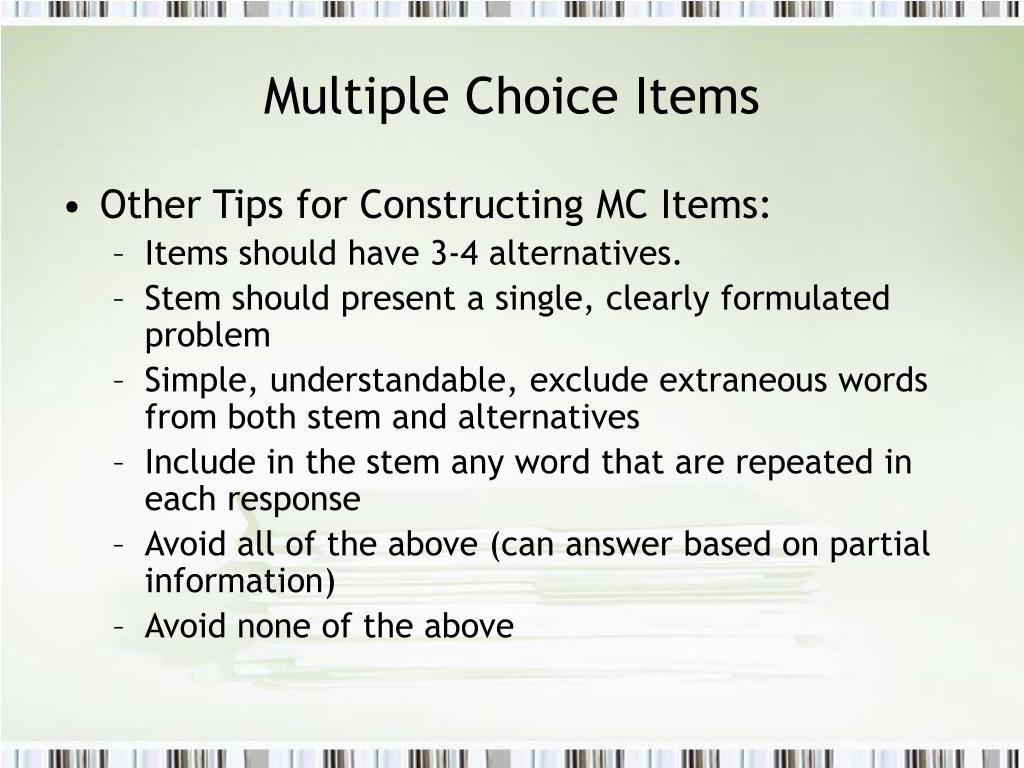 Multiple Choice Items

• Other Tips for Constructing MC Items:
– Items should have 3-4 alternatives.
– Stem should present a single, clearly formulated problem
– Simple, understandable, exclude extraneous words from both stem and alternatives
– Include in the stem any word that are repeated in each response
– Avoid all of the above (can answer based on partial information)
– Avoid none of the above